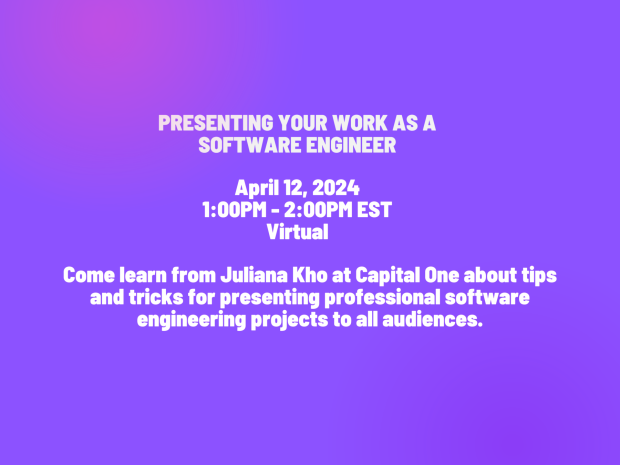 PRESENTING YOUR WORK AS A SOFTWARE ENGINEER

April 12, 2024
1:00PM - 2:00PM EST
Virtual

Come learn from Juliana Kho at Capital One about tips and tricks for presenting professional software engineering projects to all audiences.